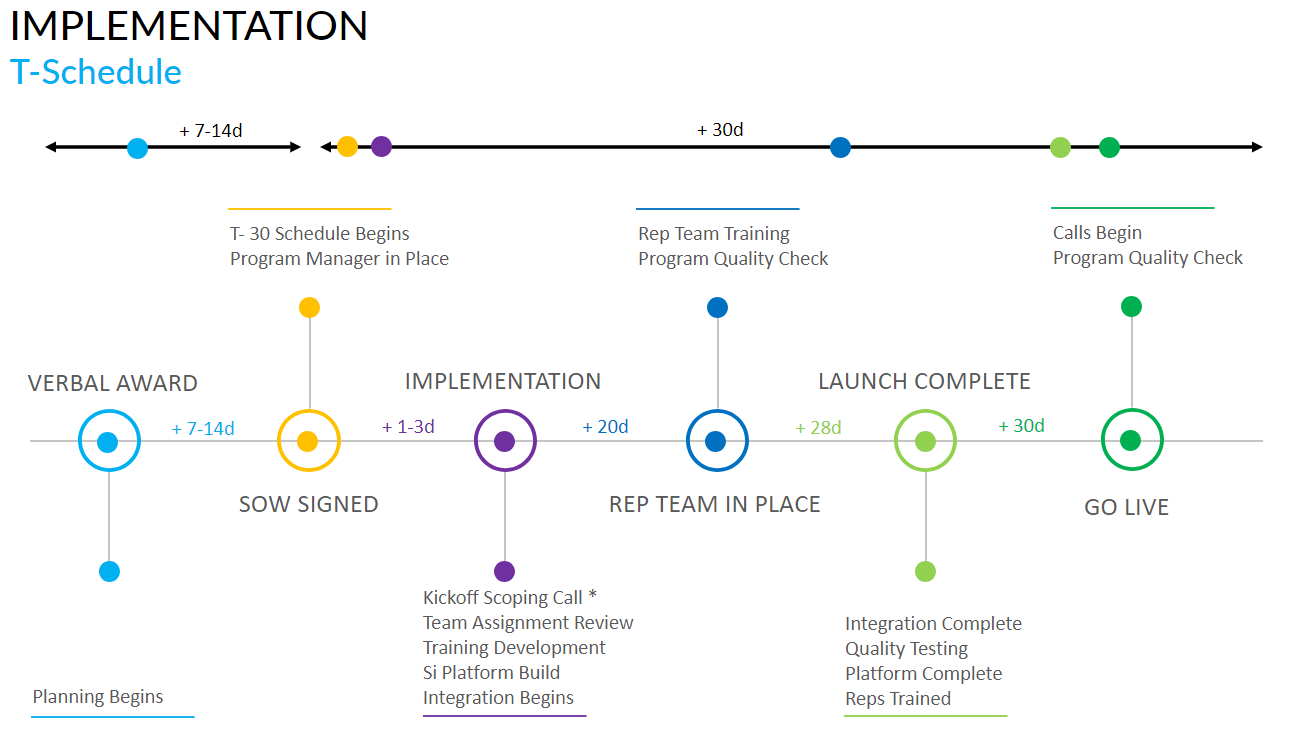 IMPLEMENTATION
T-Schedule

+ 7-14d

+ 30d

T- 30 Schedule Begins
Program Manager in Place

Rep Team Training
Program Quality Check

Calls Begin
Program Quality Check

VERBAL AWARD

+ 7-14d

SOW SIGNED

+ 1-3d

IMPLEMENTATION

+ 20d

REP TEAM IN PLACE

+ 28d

LAUNCH COMPLETE

+ 30d

GO LIVE

Planning Begins

Kickoff Scoping Call *
Team Assignment Review
Training Development
Si Platform Build
Integration Begins

Integration Complete
Quality Testing
Platform Complete
Reps Trained